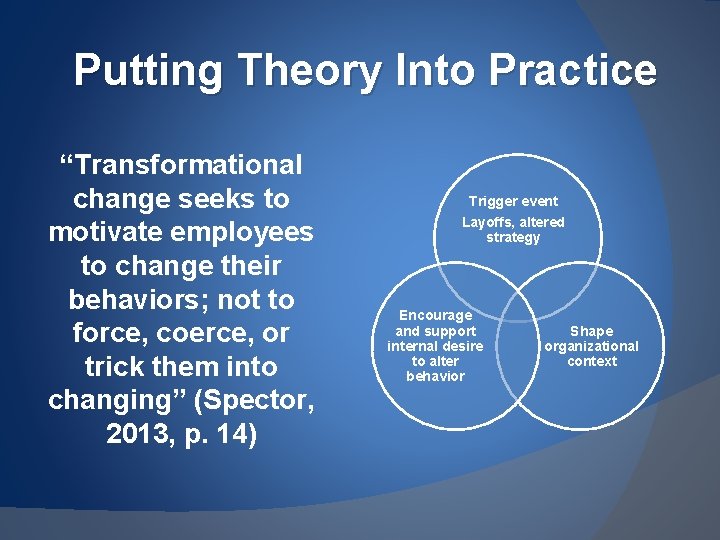 Putting Theory Into Practice

“Transformational change seeks to motivate employees to change their behaviors; not to force, coerce, or trick them into changing” (Spector, 2013, p. 14)

Trigger event
Layoffs, altered strategy

Encourage and support internal desire to alter behavior

Shape organizational context